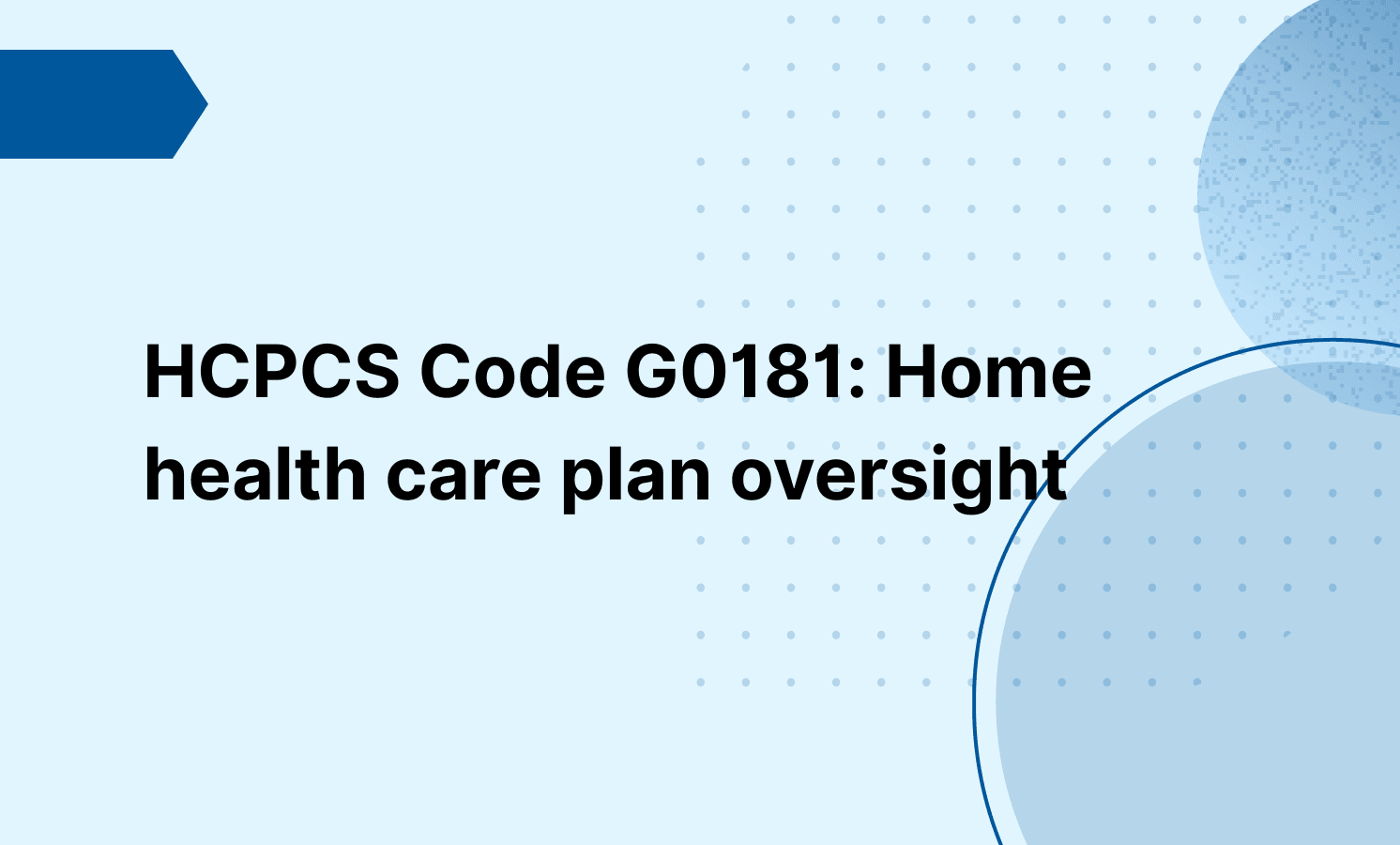 HCPCS Code G0181: Home health care plan oversight